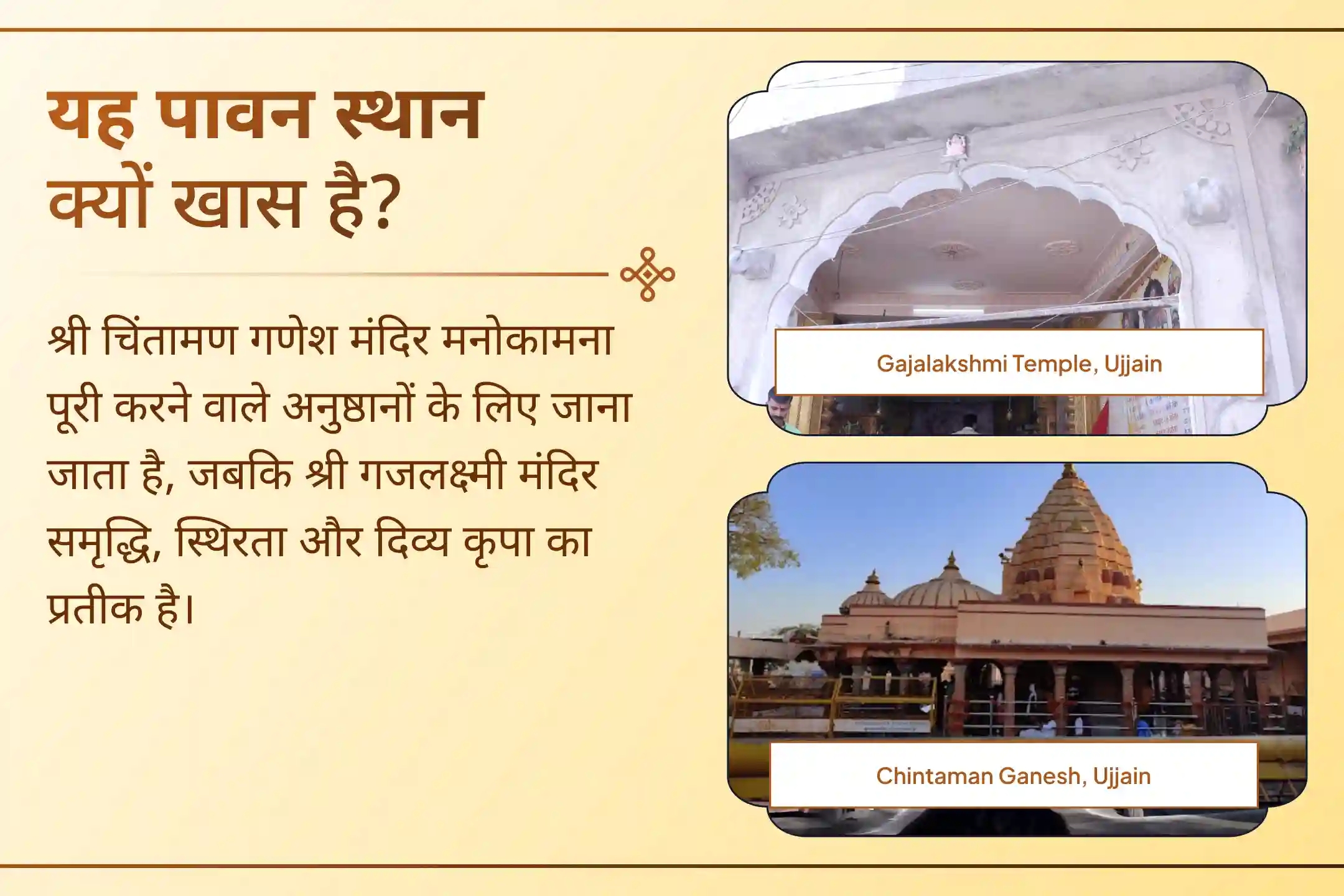 यह पावन स्थान
क्यों खास है?

श्री चिंतामण गणेश मंदिर मनोकामना पूरी करने वाले अनुष्ठानों के लिए जाना जाता है, जबकि श्री गजलक्ष्मी मंदिर समृद्धि, स्थिरता और दिव्य कृपा का प्रतीक है।

Gajalakshmi Temple, Ujjain

Chintaman Ganesh, Ujjain